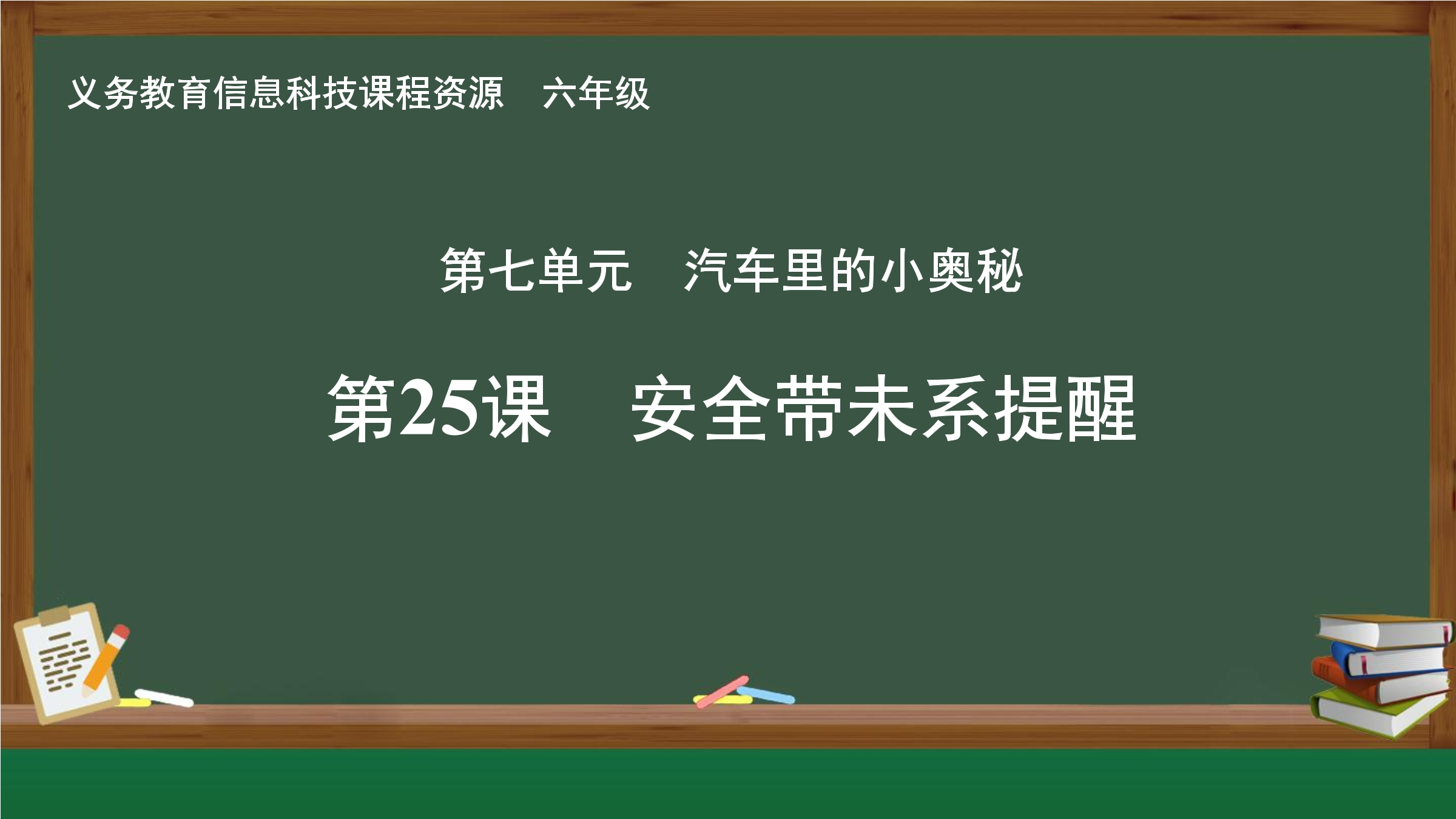 义务教育信息科技课程资源　六年级

第七单元　汽车里的小奥秘

第25课　安全带未系提醒